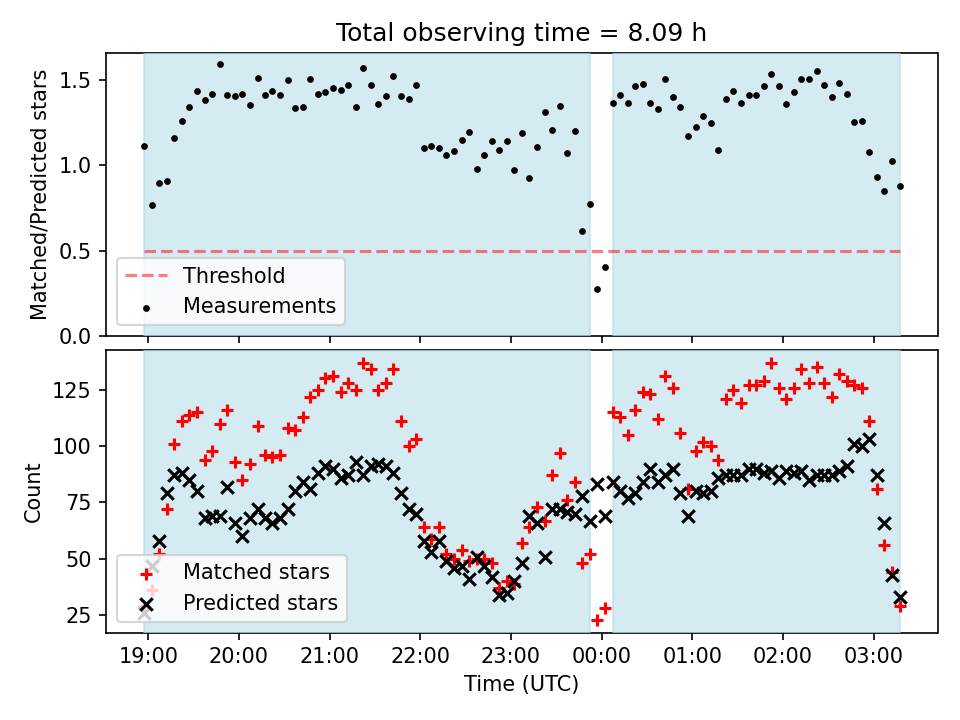 Total observing time = 8.09 h

Matched/Predicted stars

1.5
1.0
0.5
0.0

Threshold
Measurements

Count

125
100
75
50
25

Matched stars
Predicted stars

19:00 20:00 21:00 22:00 23:00 00:00 01:00 02:00 03:00

Time (UTC)